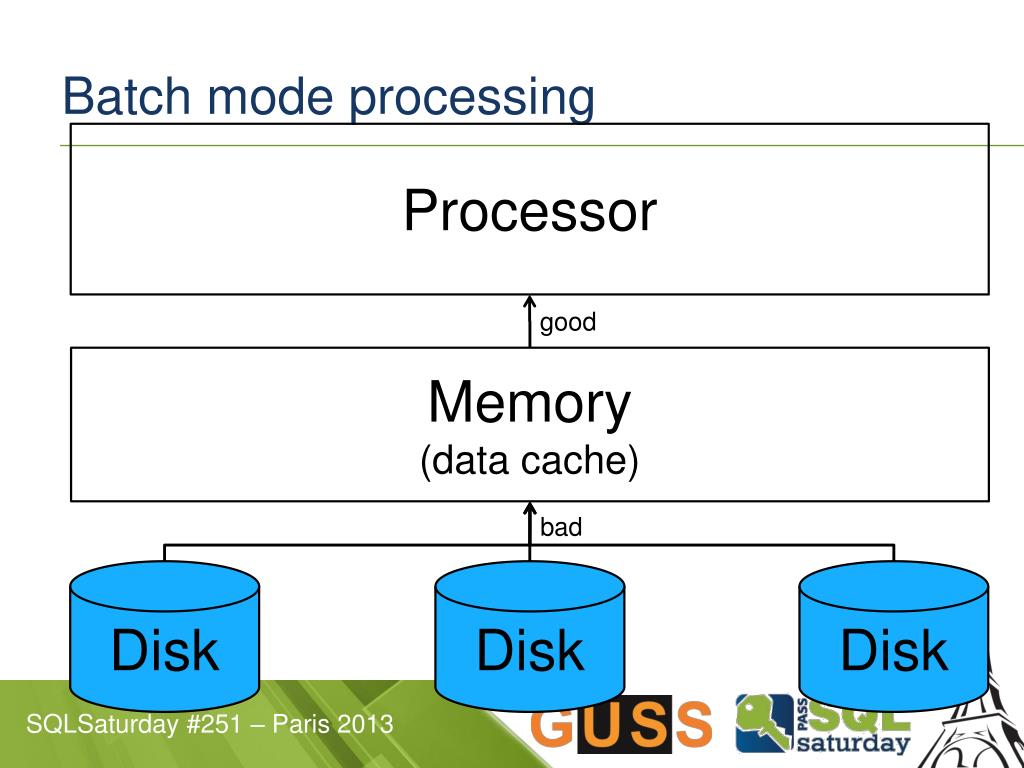 Batch mode processing

Processor

good

Memory
(data cache)

bad

Disk

Disk

Disk

SQLSaturday #251 – Paris 2013

GUSS

PASS SQL saturday